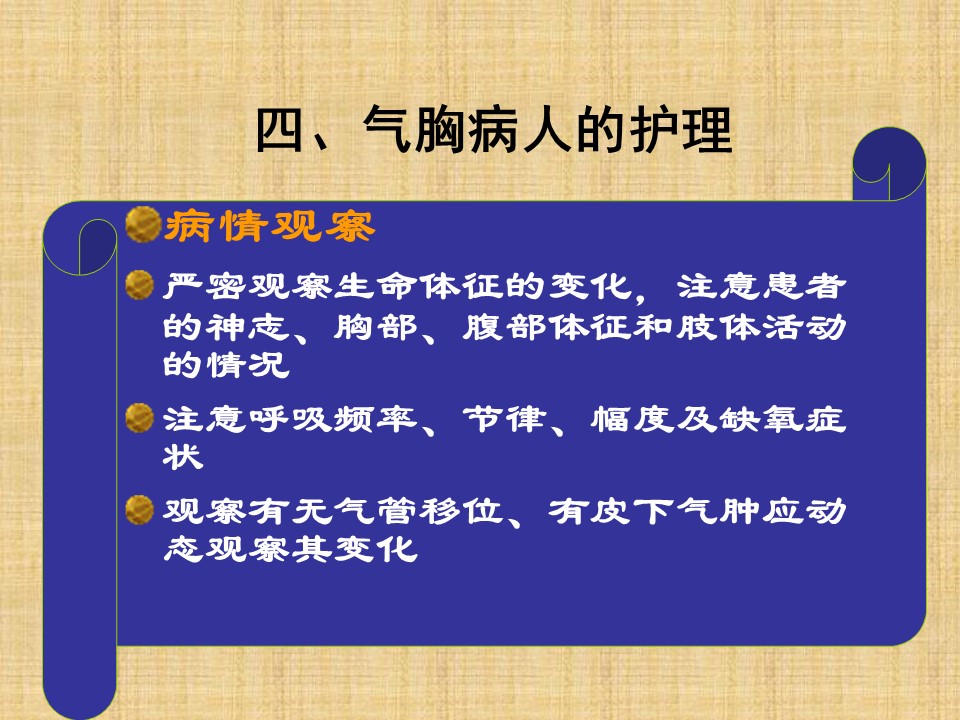 四、气胸病人的护理

病情观察

严密观察生命体征的变化，注意患者的神志、胸部、腹部体征和肢体活动的情况

注意呼吸频率、节律、幅度及缺氧症状

观察有无气管移位、有皮下气肿应动态观察其变化